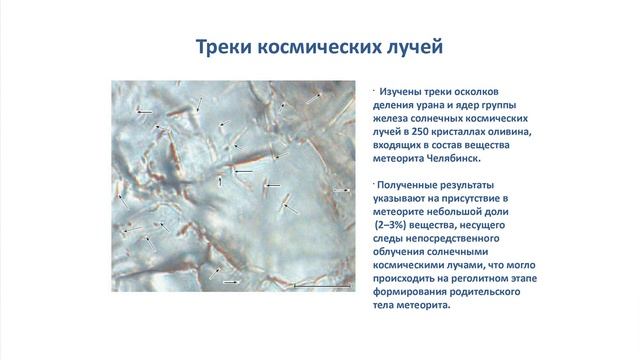 Треки космических лучей

· Изучены треки осколков деления урана и ядер группы железа солнечных космических лучей в 250 кристаллах оливина, входящих в состав вещества метеорита Челябинск.

· Полученные результаты указывают на присутствие в метеорите небольшой доли (2–3%) вещества, несущего следы непосредственного облучения солнечными космическими лучами, что могло происходить на реголитном этапе формирования родительского тела метеорита.